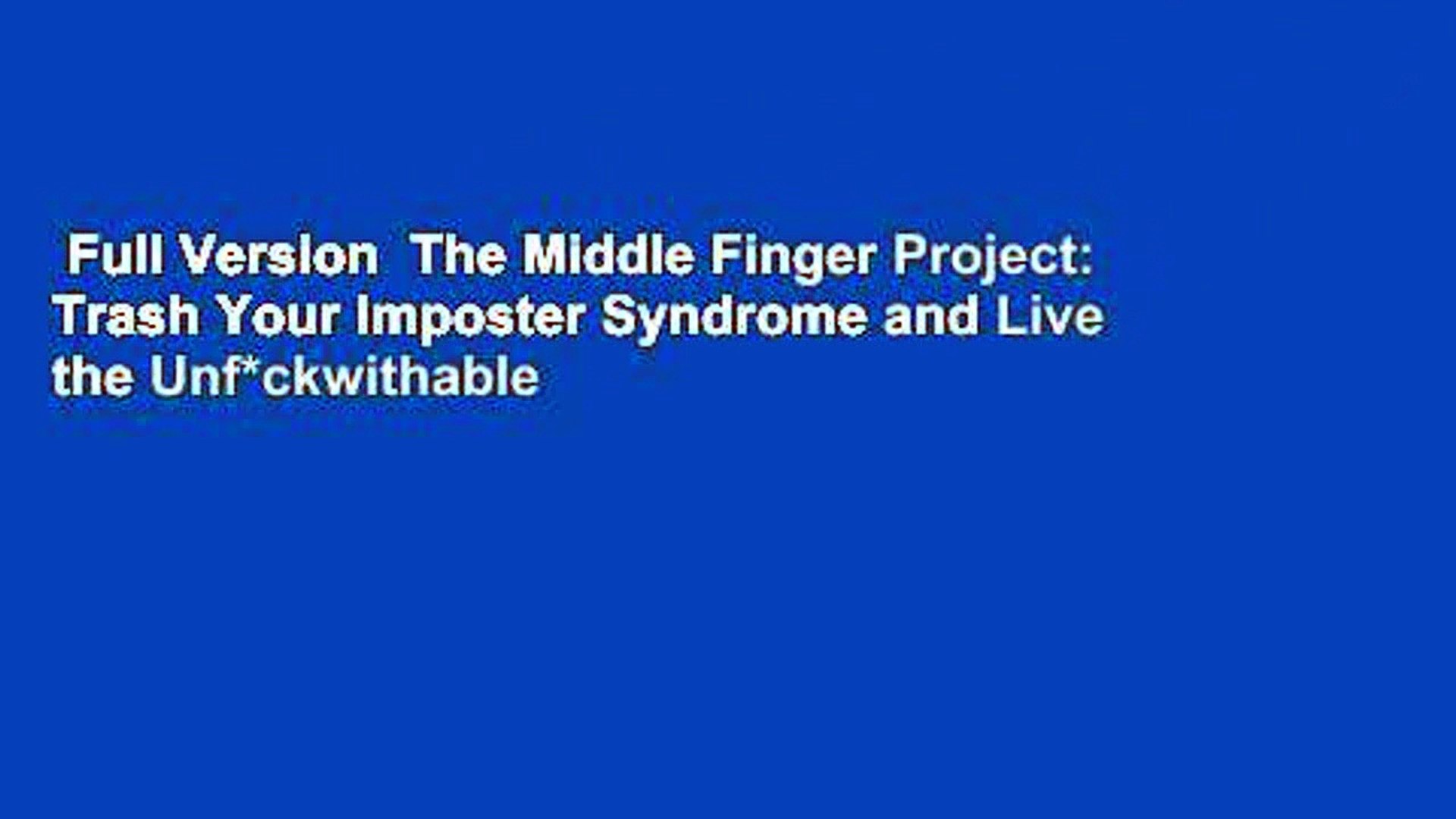 Full Version  The Middle Finger Project: Trash Your Imposter Syndrome and Live the Unf*ckwithable